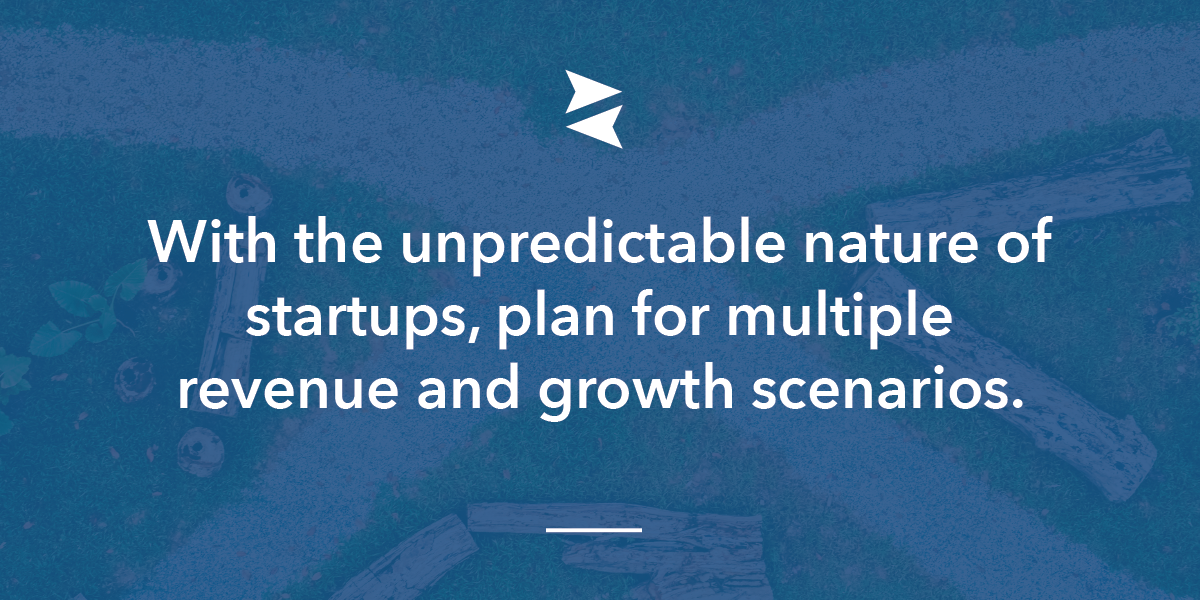 With the unpredictable nature of startups, plan for multiple revenue and growth scenarios.